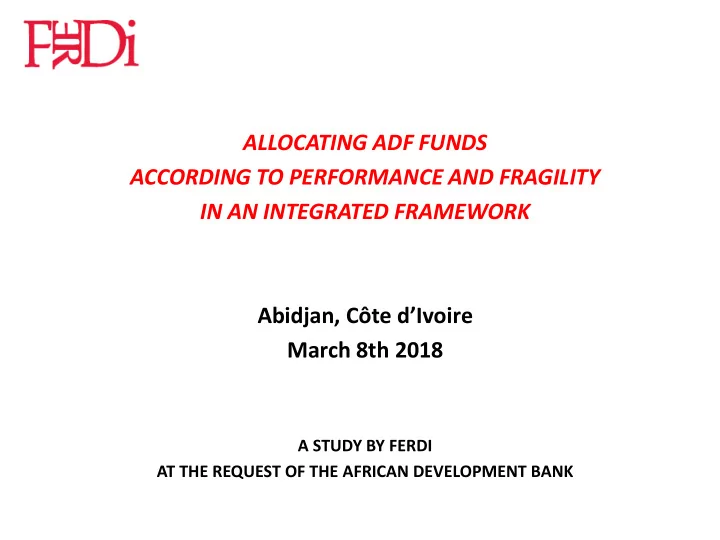 FERDi

ALLOCATING ADF FUNDS
ACCORDING TO PERFORMANCE AND FRAGILITY
IN AN INTEGRATED FRAMEWORK

Abidjan, Côte d'Ivoire
March 8th 2018

A STUDY BY FERDI
AT THE REQUEST OF THE AFRICAN DEVELOPMENT BANK